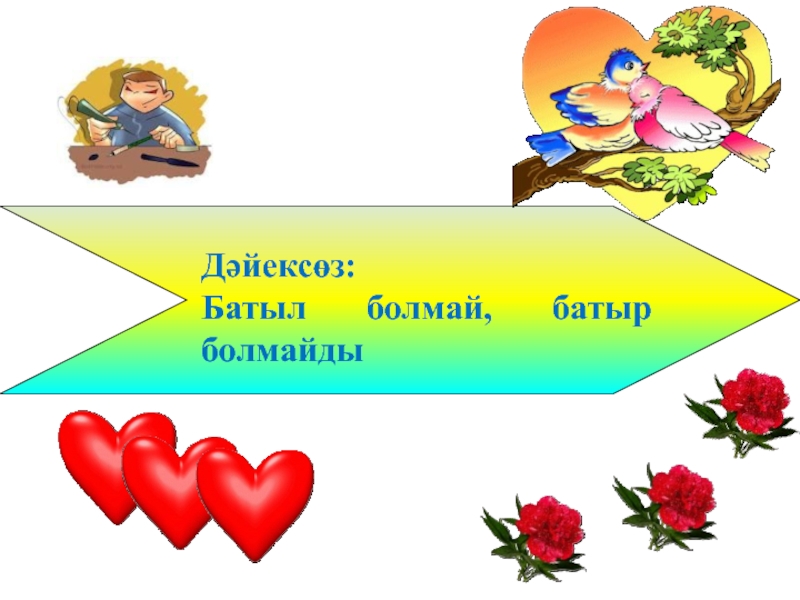 Дәйексөз:
Батыл болмай, батыр болмайды